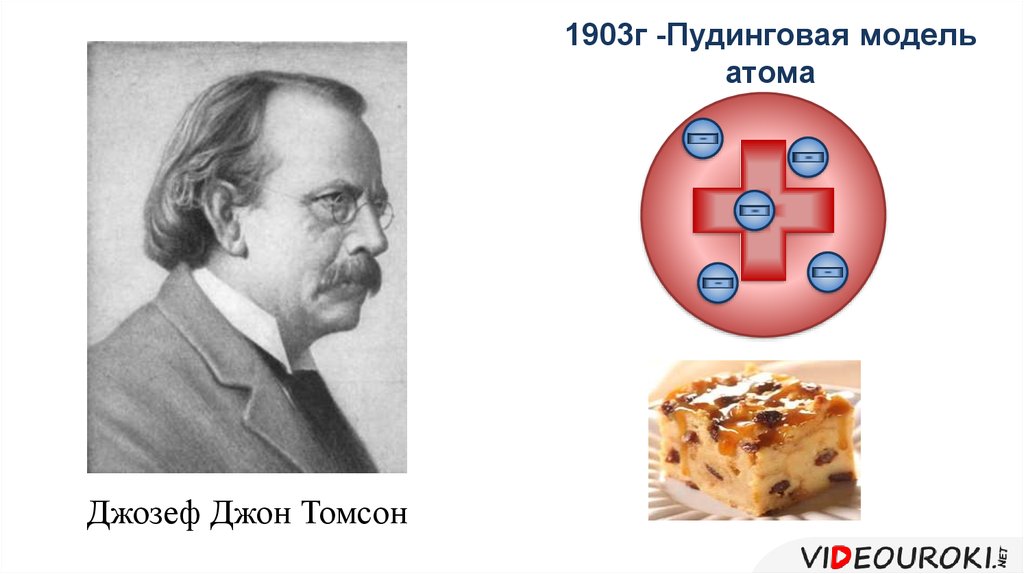 1903г -Пудинговая модель атома

Джозеф Джон Томсон

VIDEOUROKI.NET